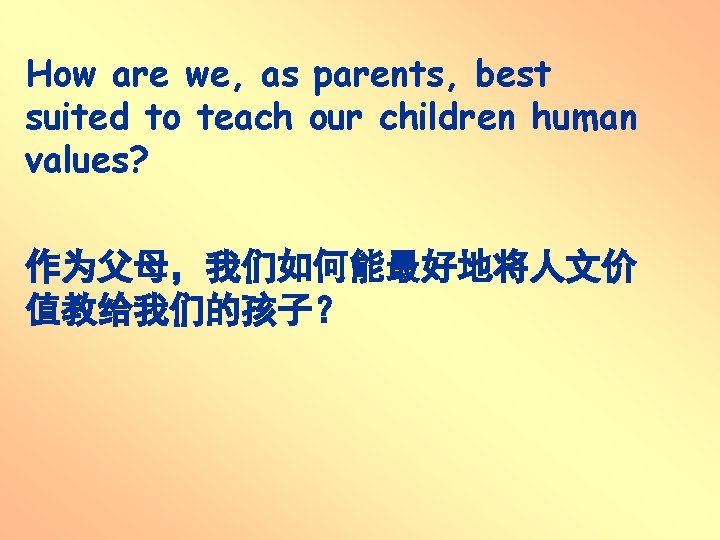 How are we, as parents, best suited to teach our children human values?

作为父母，我们如何能最好地将人文价值教给我们的孩子？